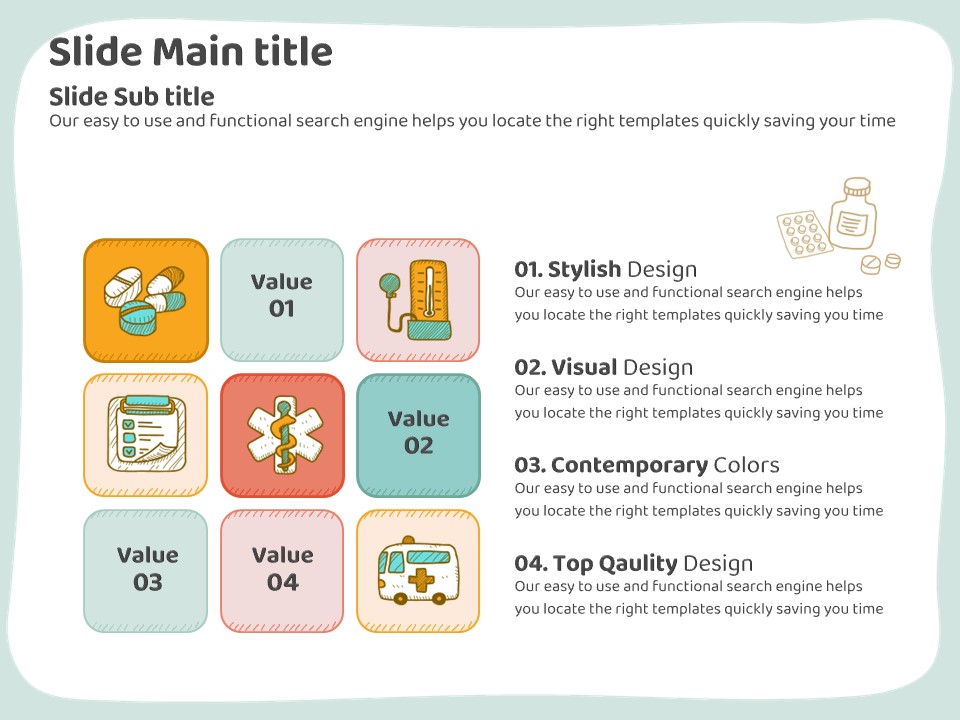 Slide Main title

Slide Sub title
Our easy to use and functional search engine helps you locate the right templates quickly saving your time

Value 01

Value 02

Value 03

Value 04

01. Stylish Design
Our easy to use and functional search engine helps you locate the right templates quickly saving you time

02. Visual Design
Our easy to use and functional search engine helps you locate the right templates quickly saving you time

03. Contemporary Colors
Our easy to use and functional search engine helps you locate the right templates quickly saving you time

04. Top Qaulity Design
Our easy to use and functional search engine helps you locate the right templates quickly saving you time